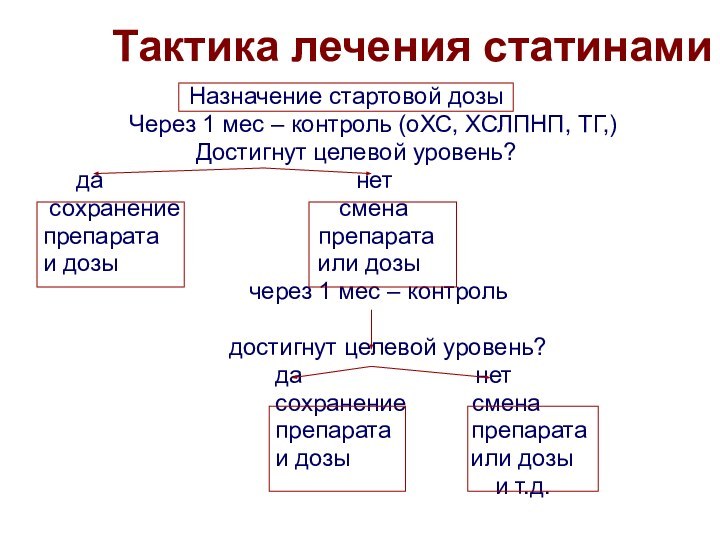 Тактика лечения статинами

Назначение стартовой дозы

Через 1 мес – контроль (оХС, ХСЛПНП, ТГ,)

Достигнут целевой уровень?

да

нет

сохранение препарата и дозы

смена препарата или дозы

через 1 мес – контроль

достигнут целевой уровень?

да

нет

сохранение препарата и дозы

смена препарата или дозы и т.д.